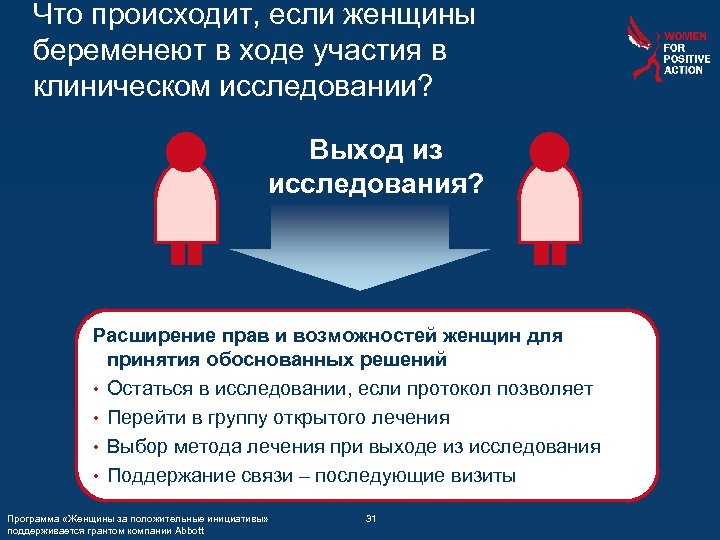 Что происходит, если женщины беременеют в ходе участия в клиническом исследовании?

WOMEN FOR POSITIVE ACTION

Выход из исследования?

Расширение прав и возможностей женщин для принятия обоснованных решений
• Остаться в исследовании, если протокол позволяет
• Перейти в группу открытого лечения
• Выбор метода лечения при выходе из исследования
• Поддержание связи – последующие визиты

Программа «Женщины за положительные инициативы» поддерживается грантом компании Abbott

31